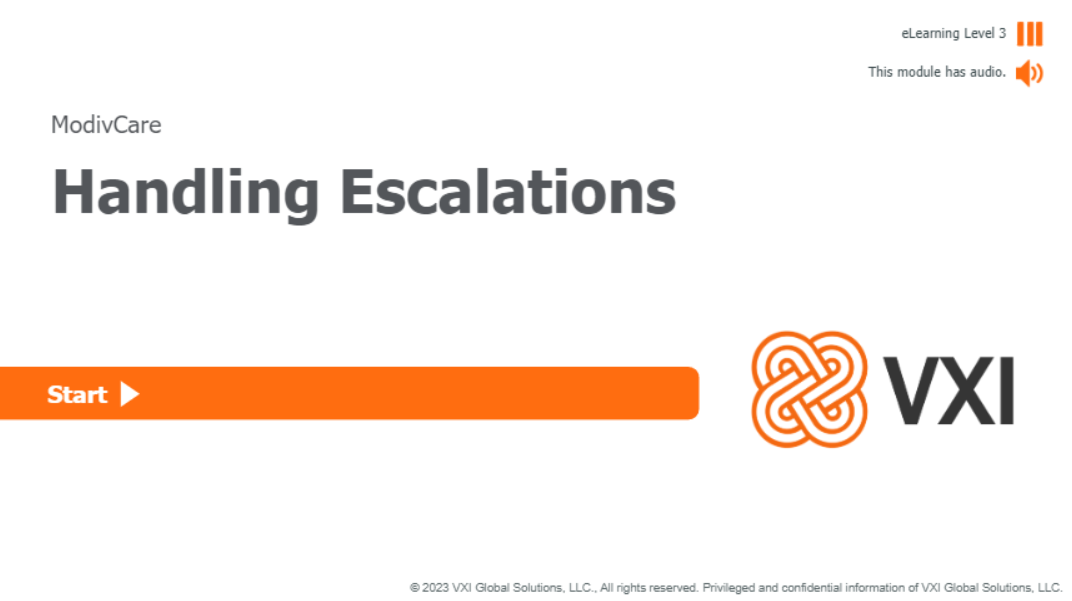 eLearning Level 3

This module has audio.

ModivCare

Handling Escalations

Start

VXI

© 2023 VXI Global Solutions, LLC., All rights reserved. Privileged and confidential information of VXI Global Solutions, LLC.